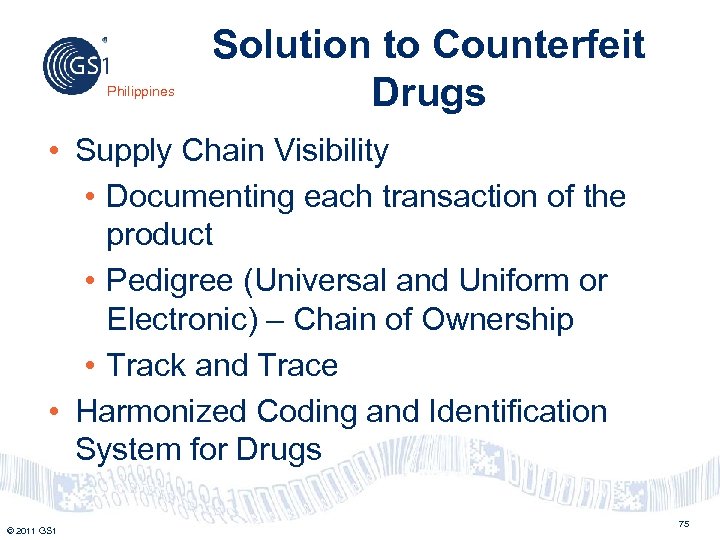 GS1
Philippines

Solution to Counterfeit Drugs

• Supply Chain Visibility
• Documenting each transaction of the product
• Pedigree (Universal and Uniform or Electronic) – Chain of Ownership
• Track and Trace
• Harmonized Coding and Identification System for Drugs

© 2011 GS1

75